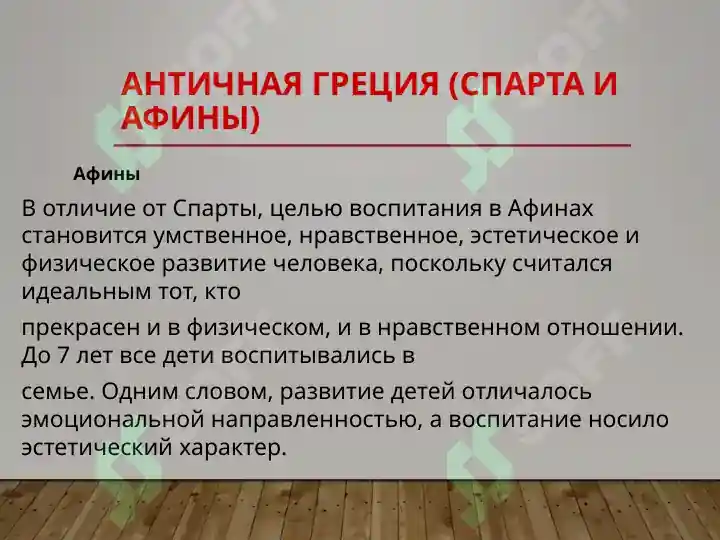 АНТИЧНАЯ ГРЕЦИЯ (СПАРТА И АФИНЫ)

Афины

В отличие от Спарты, целью воспитания в Афинах становится умственное, нравственное, эстетическое и физическое развитие человека, поскольку считался идеальным тот, кто

прекрасен и в физическом, и в нравственном отношении. До 7 лет все дети воспитывались в

семье. Одним словом, развитие детей отличалось эмоциональной направленностью, а воспитание носило эстетический характер.